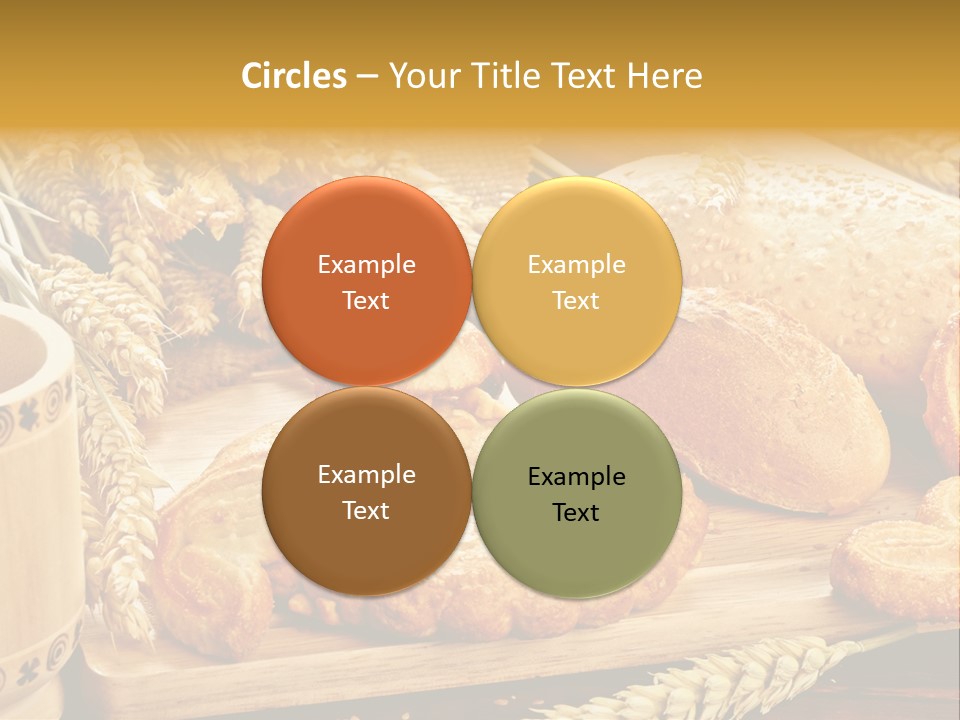 Circles – Your Title Text Here

Example Text

Example Text

Example Text

Example Text